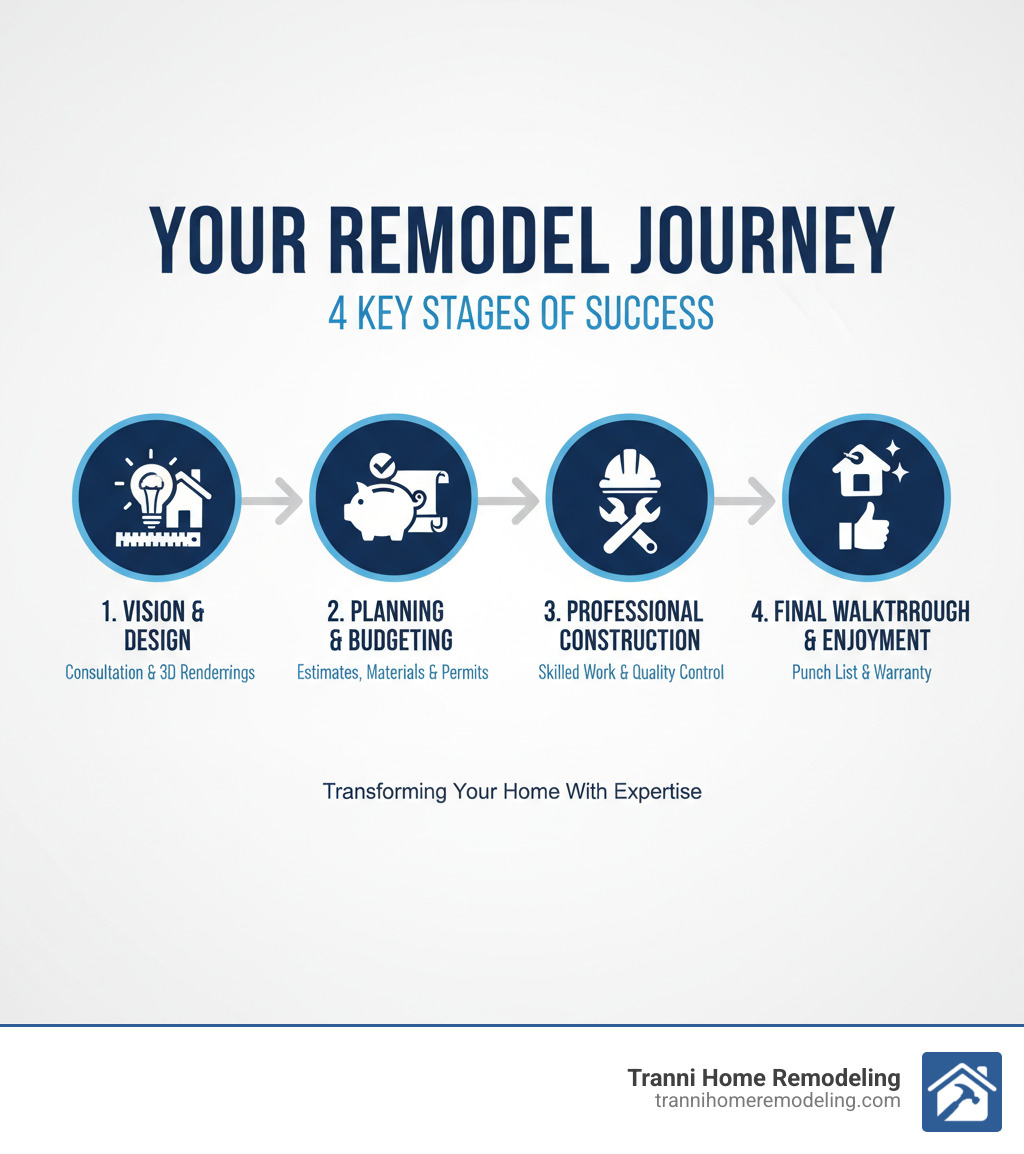 YOUR REMODEL JOURNEY

4 KEY STAGES OF SUCCESS

1. VISION & DESIGN
Consultation & 3D Renderrings

2. PLANNING & BUDGETING
Estimates, Materials & Permits

3. PROFESSIONAL CONSTRUCTION
Skilled Work & Quality Control

4. FINAL WALKTRROUGH & ENJOYMENT
Punch List & Warranty

Transforming Your Home With Expertise

Tranni Home Remodeling
trannihomeremodeling.com